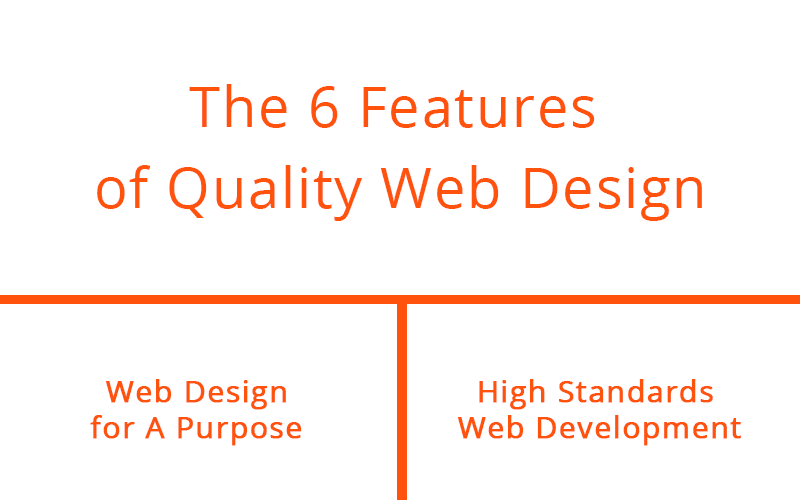 The 6 Features of Quality Web Design

Web Design for A Purpose

High Standards Web Development